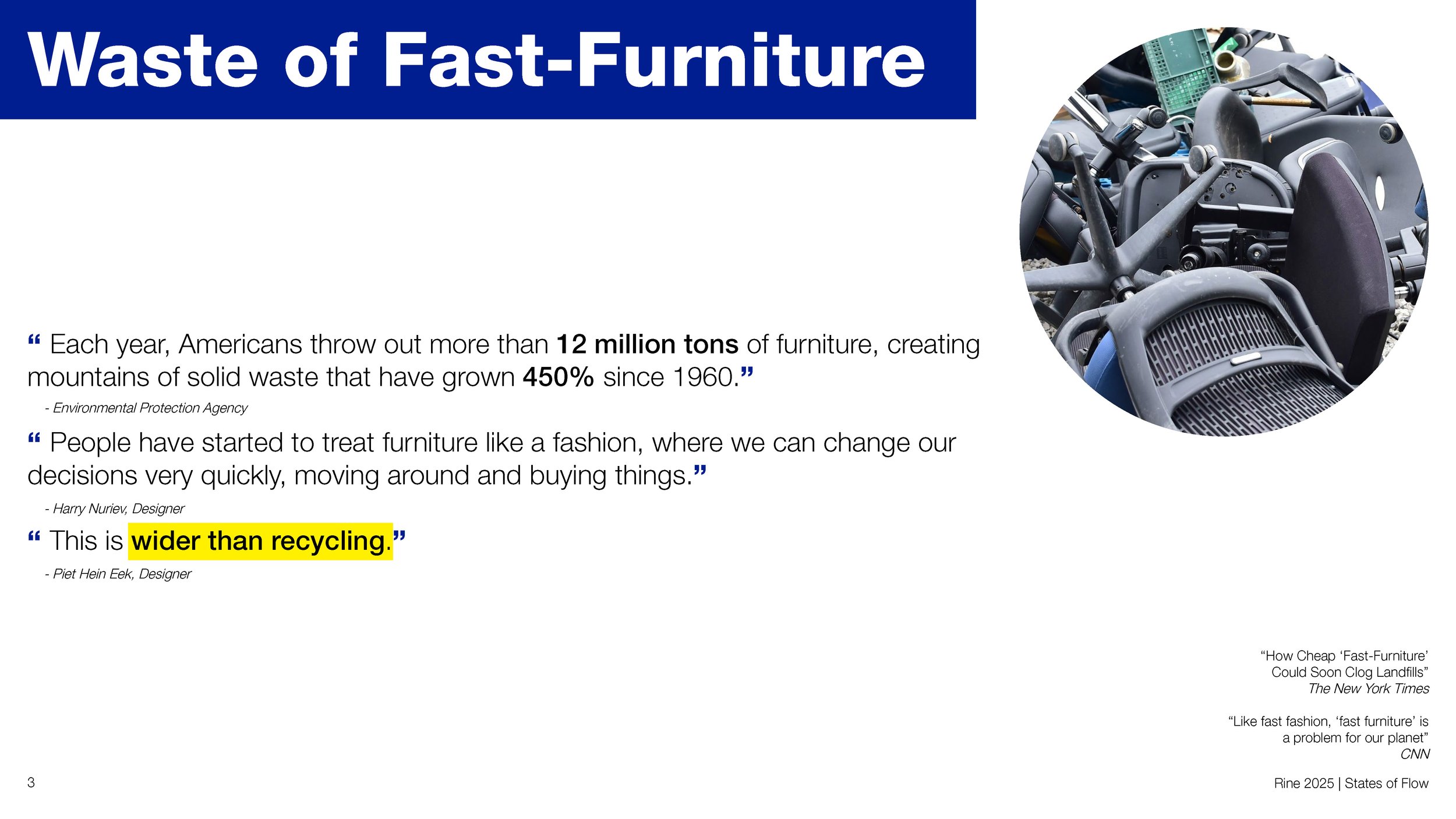 Waste of Fast-Furniture

“ Each year, Americans throw out more than 12 million tons of furniture, creating mountains of solid waste that have grown 450% since 1960.”

- Environmental Protection Agency

“ People have started to treat furniture like a fashion, where we can change our decisions very quickly, moving around and buying things.”

- Harry Nuriev, Designer

“ This is wider than recycling.”

- Piet Hein Eek, Designer

“How Cheap ‘Fast-Furniture’ Could Soon Clog Landfills”
The New York Times

“Like fast fashion, ‘fast furniture’ is a problem for our planet”
CNN

3

Rine 2025 | States of Flow